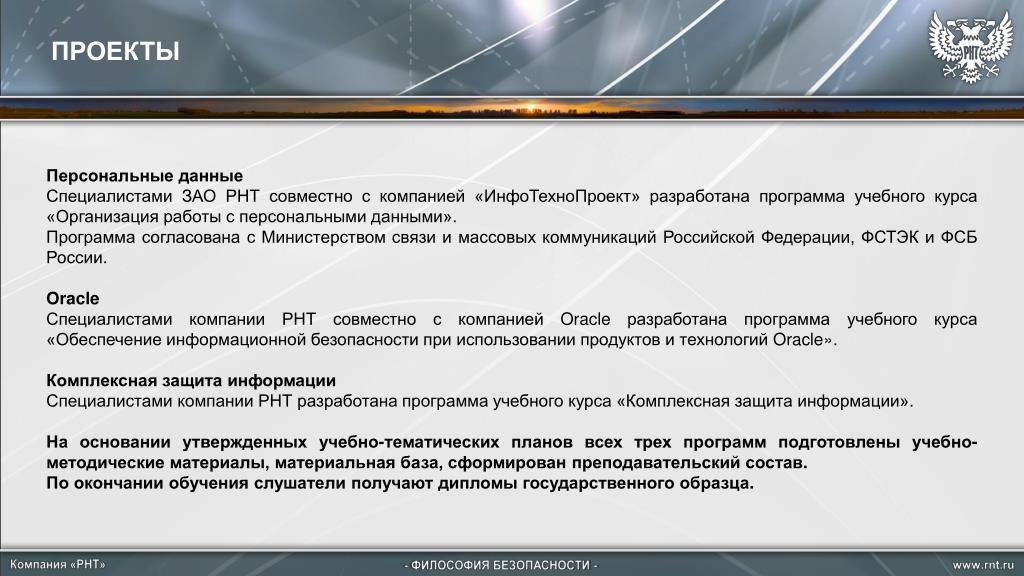 ПРОЕКТЫ

РНТ

Персональные данные
Специалистами ЗАО РНТ совместно с компанией «ИнфоТехноПроект» разработана программа учебного курса «Организация работы с персональными данными».
Программа согласована с Министерством связи и массовых коммуникаций Российской Федерации, ФСТЭК и ФСБ России.

Oracle
Специалистами компании РНТ совместно с компанией Oracle разработана программа учебного курса «Обеспечение информационной безопасности при использовании продуктов и технологий Oracle».

Комплексная защита информации
Специалистами компании РНТ разработана программа учебного курса «Комплексная защита информации».

На основании утвержденных учебно-тематических планов всех трех программ подготовлены учебно-методические материалы, материальная база, сформирован преподавательский состав.
По окончании обучения слушатели получают дипломы государственного образца.

Компания «РНТ»

- ФИЛОСОФИЯ БЕЗОПАСНОСТИ -

www.rnt.ru